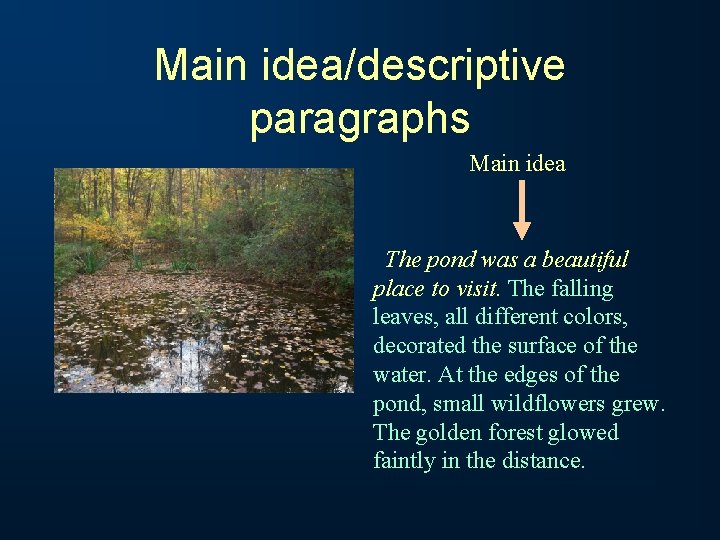 Main idea/descriptive paragraphs

Main idea

The pond was a beautiful place to visit. The falling leaves, all different colors, decorated the surface of the water. At the edges of the pond, small wildflowers grew. The golden forest glowed faintly in the distance.